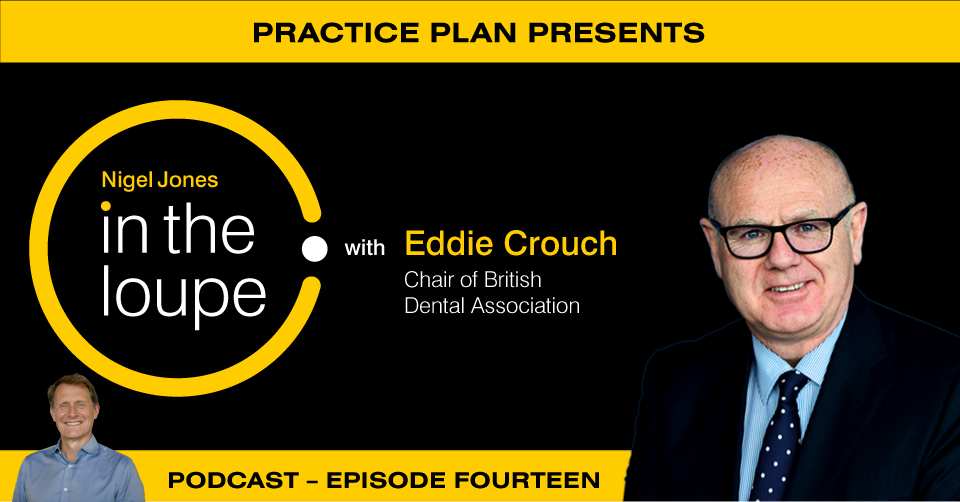 PRACTICE PLAN PRESENTS

Nigel Jones

in the loupe

with Eddie Crouch

Chair of British Dental Association

PODCAST – EPISODE FOURTEEN